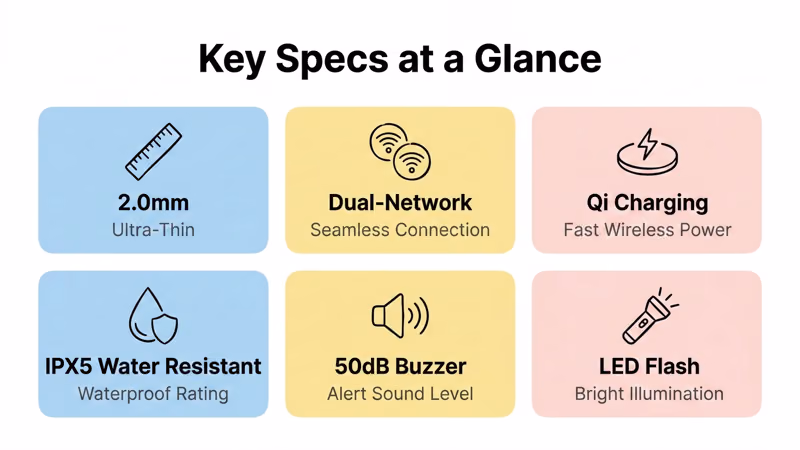 Key Specs at a Glance

2.0mm
Ultra-Thin

Dual-Network
Seamless Connection

Qi Charging
Fast Wireless Power

IPX5 Water Resistant
Waterproof Rating

50dB Buzzer
Alert Sound Level

LED Flash
Bright Illumination